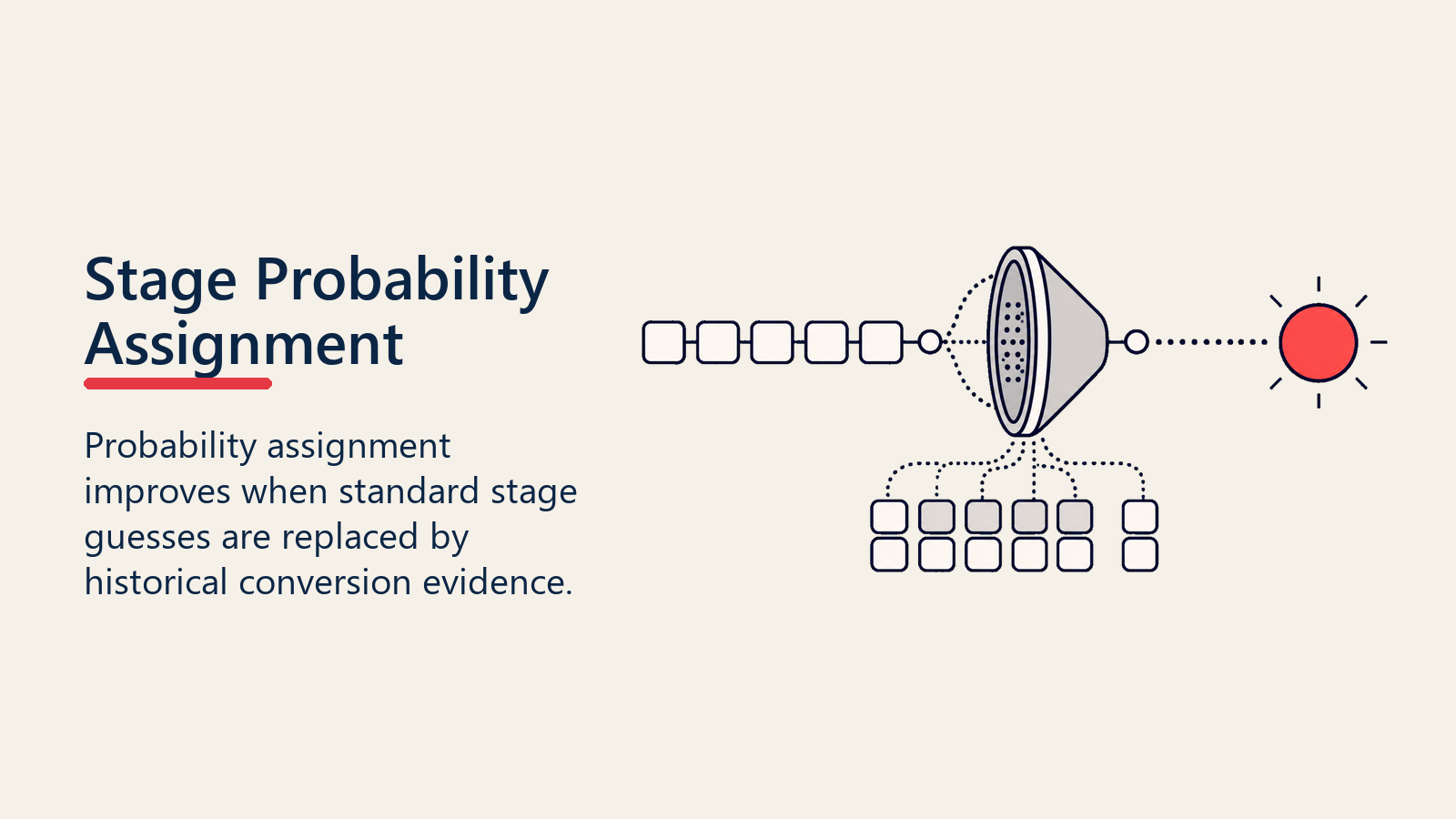 Stage Probability Assignment

Probability assignment improves when standard stage guesses are replaced by historical conversion evidence.